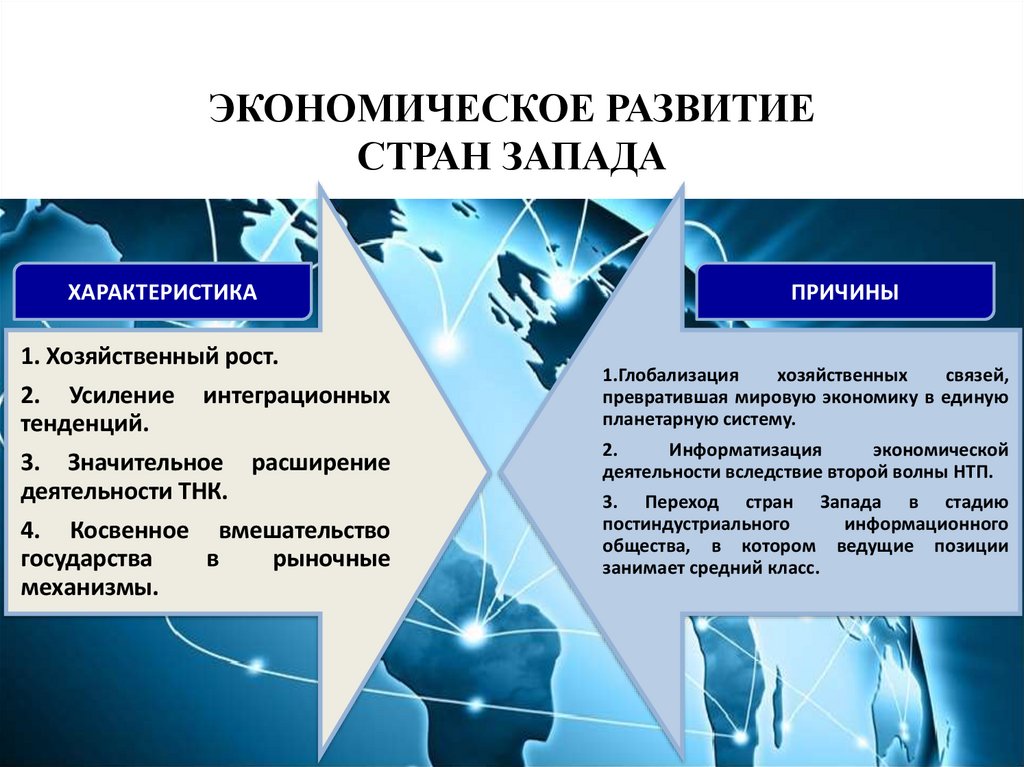 ЭКОНОМИЧЕСКОЕ РАЗВИТИЕ СТРАН ЗАПАДА

ХАРАКТЕРИСТИКА

1. Хозяйственный рост.

2. Усиление интеграционных тенденций.

3. Значительное расширение деятельности ТНК.

4. Косвенное вмешательство государства в рыночные механизмы.

ПРИЧИНЫ

1.Глобализация хозяйственных связей, превратившая мировую экономику в единую планетарную систему.

2. Информатизация экономической деятельности вследствие второй волны НТП.

3. Переход стран Запада в стадию постиндустриального информационного общества, в котором ведущие позиции занимает средний класс.